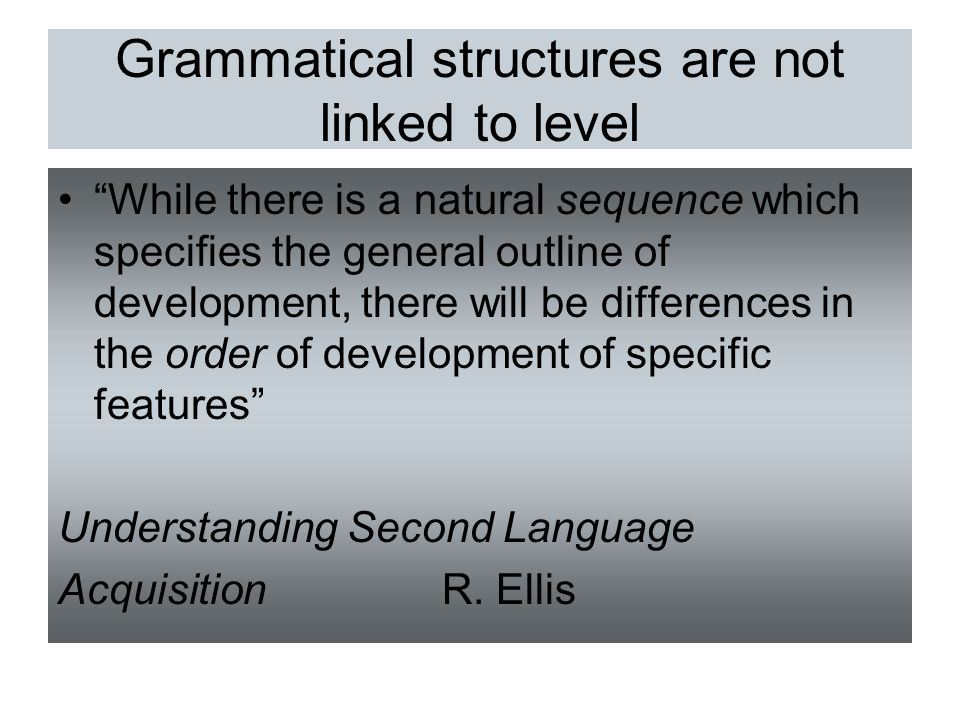 Grammatical structures are not linked to level

• “While there is a natural sequence which specifies the general outline of development, there will be differences in the order of development of specific features”

Understanding Second Language Acquisition R. Ellis